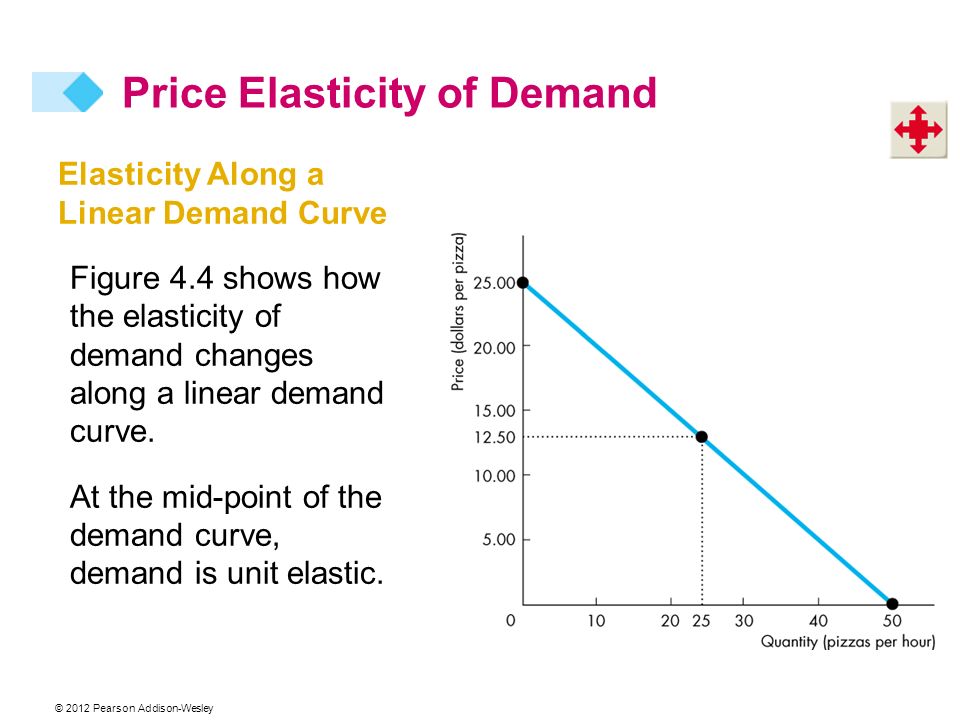 Price Elasticity of Demand

Elasticity Along a Linear Demand Curve

Figure 4.4 shows how the elasticity of demand changes along a linear demand curve.

At the mid-point of the demand curve, demand is unit elastic.

Price (dollars per pizza)

25.00

20.00

15.00

12.50

10.00

5.00

0

10

20

25

30

40

50

Quantity (pizzas per hour)

© 2012 Pearson Addison-Wesley